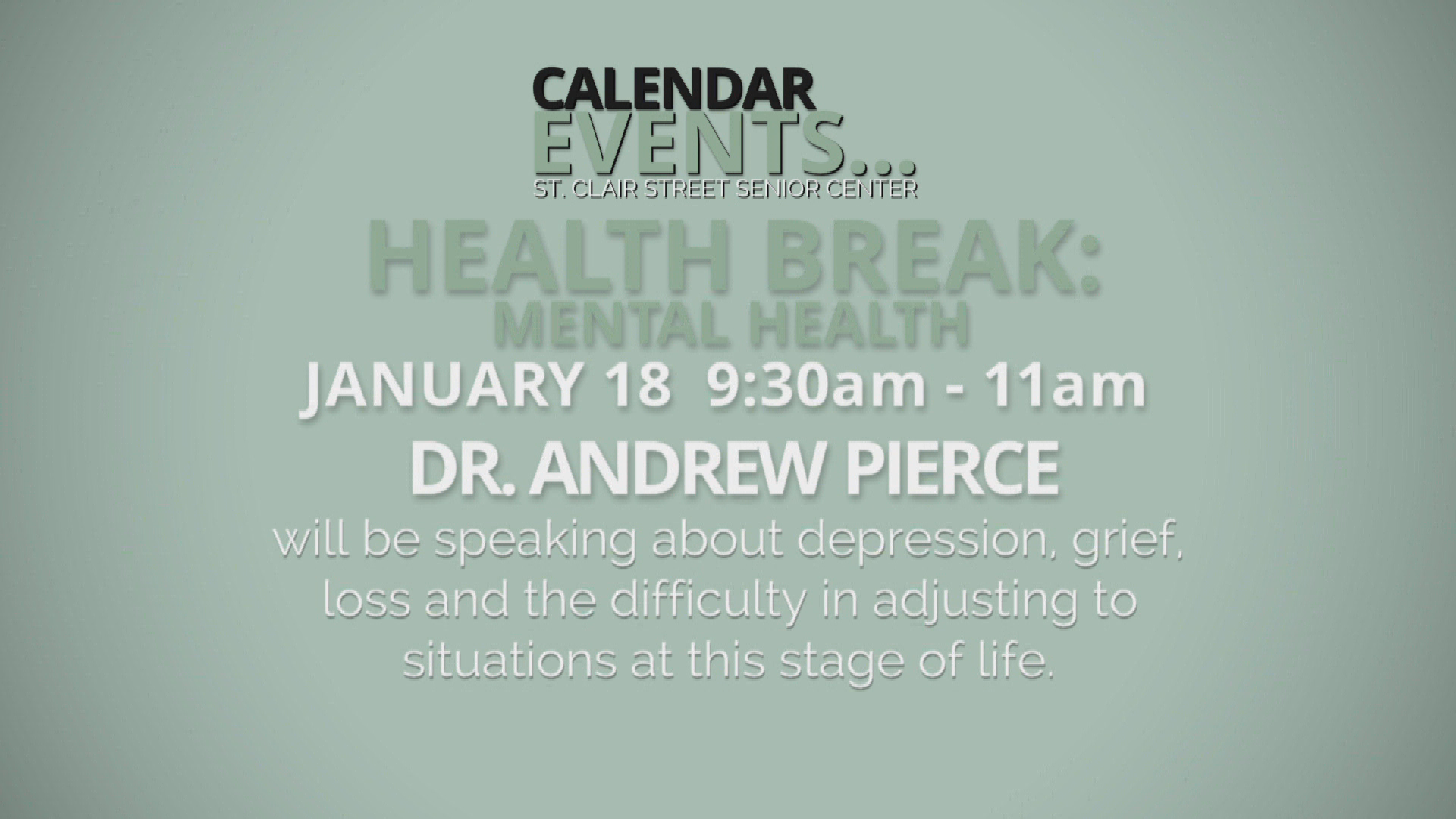 CALENDAR EVENTS...
ST. CLAIR STREET SENIOR CENTER

HEALTH BREAK:
MENTAL HEALTH

JANUARY 18 9:30am - 11am

DR. ANDREW PIERCE

will be speaking about depression, grief, loss and the difficulty in adjusting to situations at this stage of life.